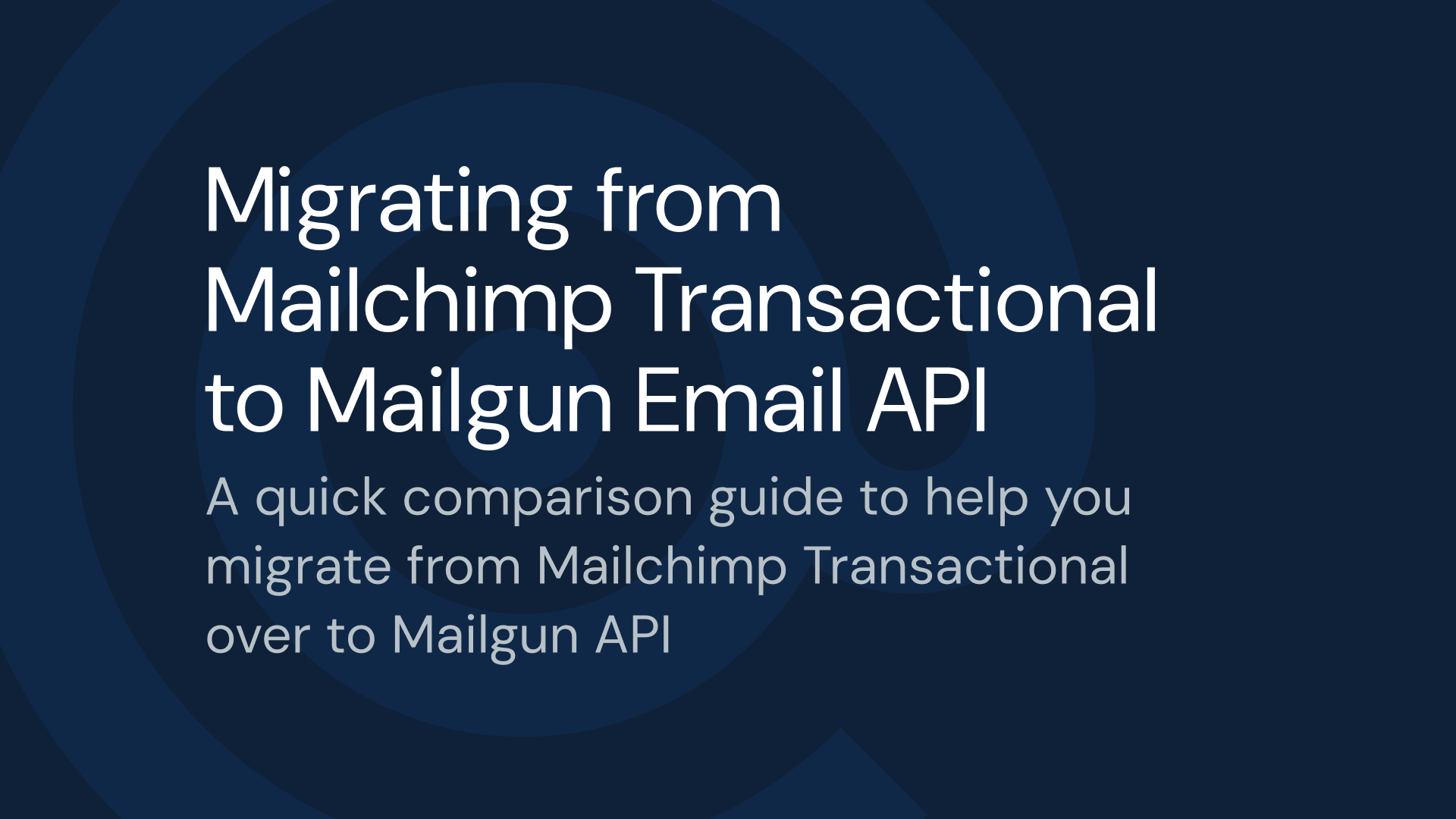 Migrating from Mailchimp Transactional to Mailgun Email API

A quick comparison guide to help you migrate from Mailchimp Transactional over to Mailgun API